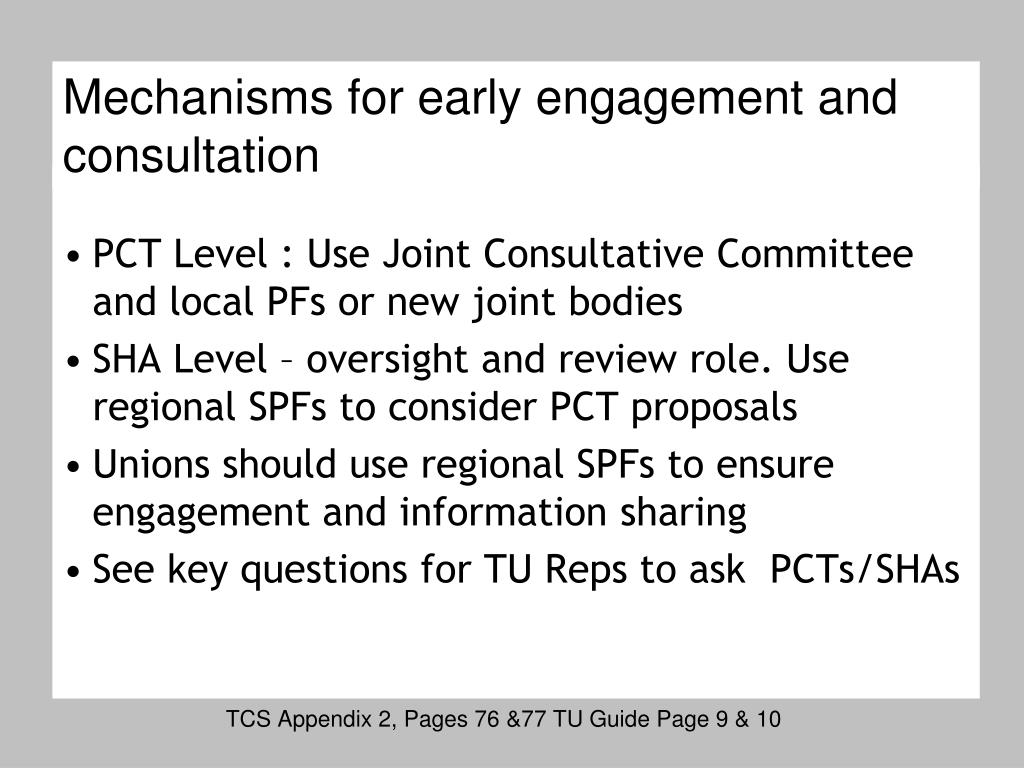 Mechanisms for early engagement and consultation

• PCT Level : Use Joint Consultative Committee and local PFs or new joint bodies

• SHA Level – oversight and review role. Use regional SPFs to consider PCT proposals

• Unions should use regional SPFs to ensure engagement and information sharing

• See key questions for TU Reps to ask PCTs/SHAs

TCS Appendix 2, Pages 76 &77 TU Guide Page 9 & 10